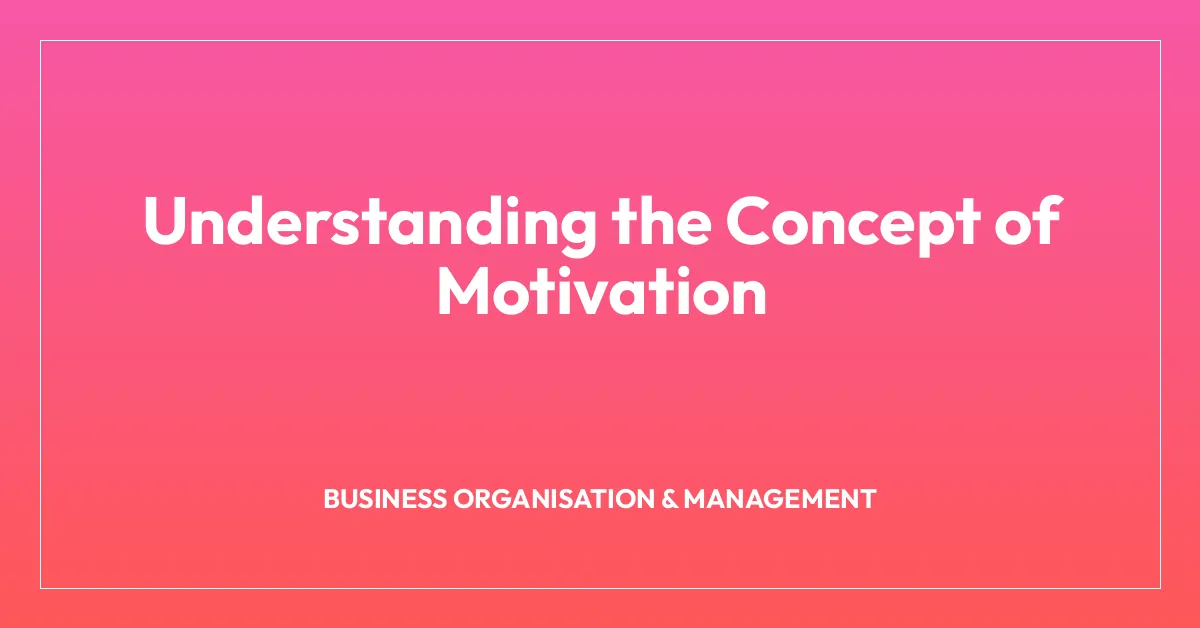 Understanding the Concept of Motivation

BUSINESS ORGANISATION & MANAGEMENT